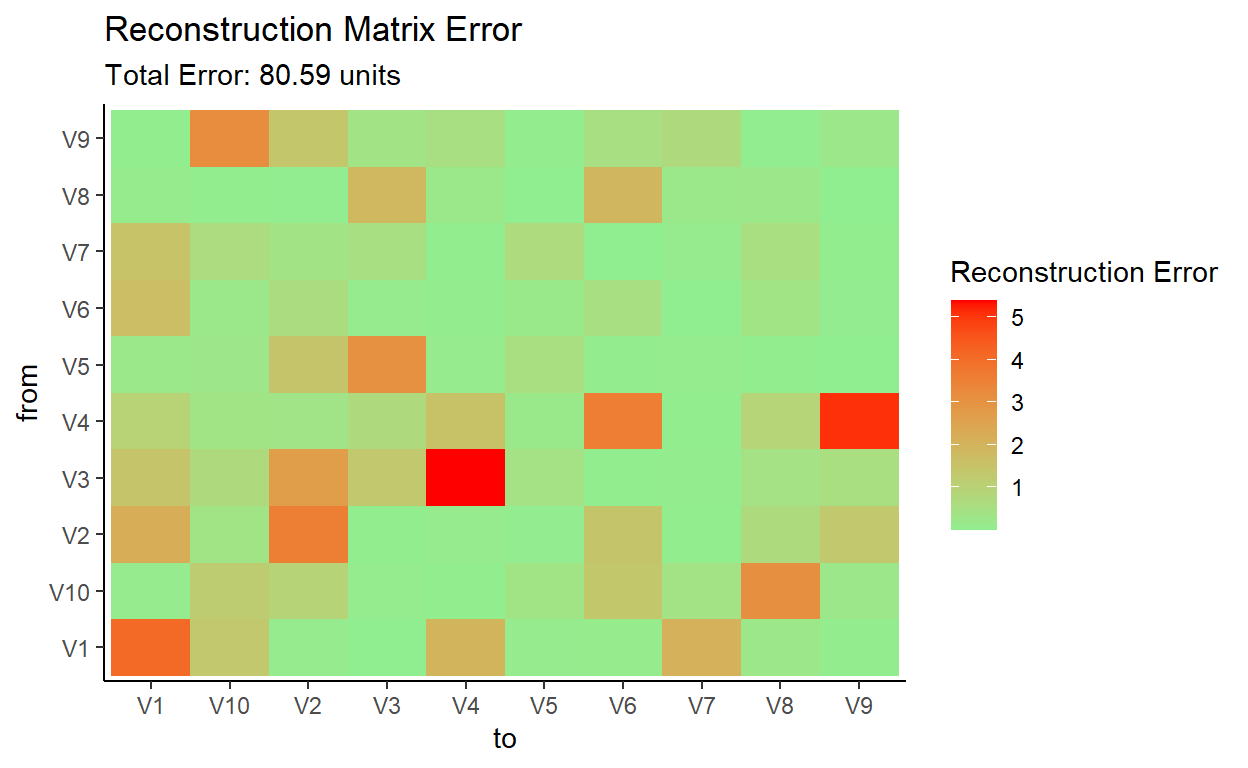 Reconstruction Matrix Error
Total Error: 80.59 units

from
V9
V8
V7
V6
V5
V4
V3
V2
V10
V1

V1 V10 V2 V3 V4 V5 V6 V7 V8 V9
to

Reconstruction Error
5
4
3
2
1